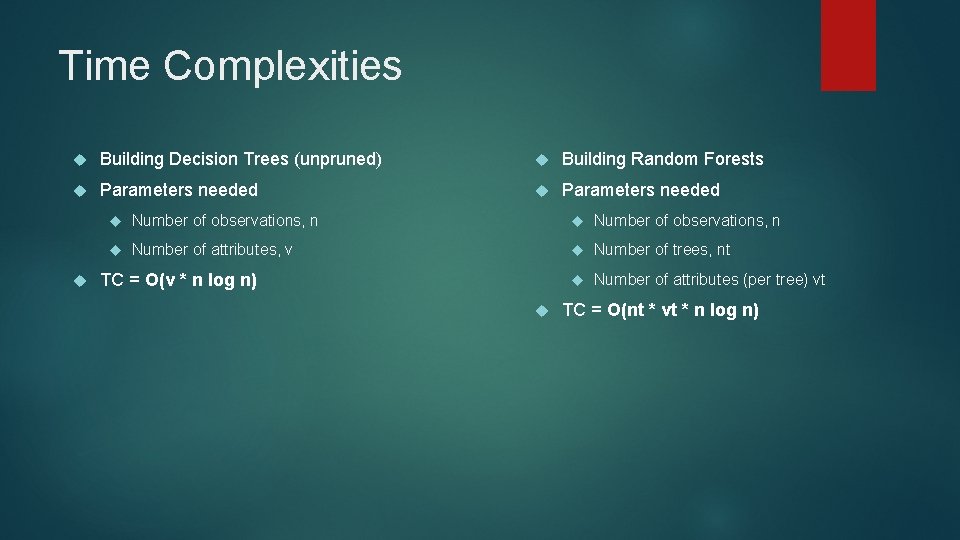 Time Complexities

Building Decision Trees (unpruned)

Parameters needed

Number of observations, n

Number of attributes, v

TC = O(v * n log n)

Building Random Forests

Parameters needed

Number of observations, n

Number of trees, nt

Number of attributes (per tree) vt

TC = O(nt * vt * n log n)